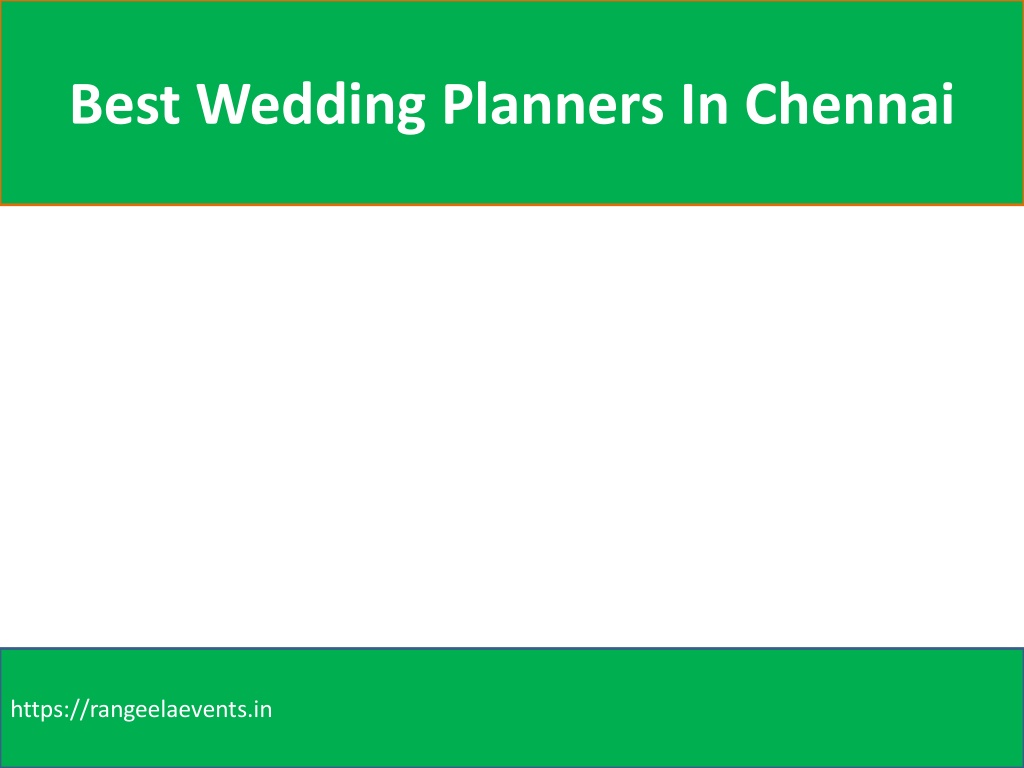 Best Wedding Planners In Chennai

https://rangeelaevents.in